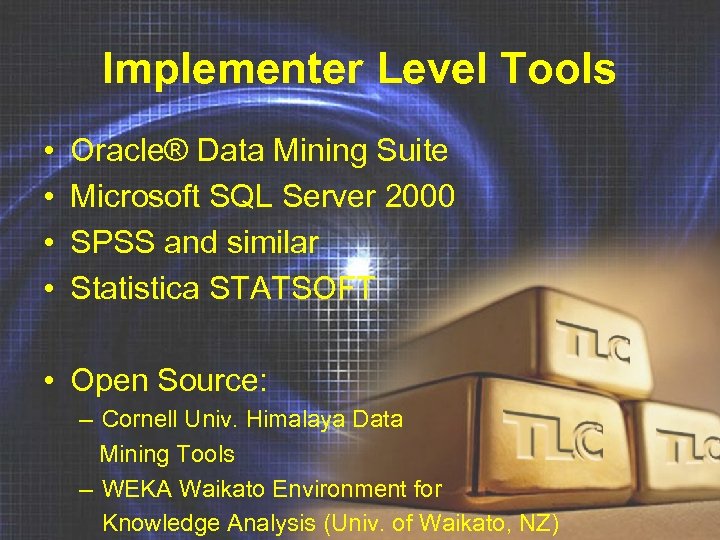 Implementer Level Tools

• Oracle® Data Mining Suite
• Microsoft SQL Server 2000
• SPSS and similar
• Statistica STATSOFT

• Open Source:
– Cornell Univ. Himalaya Data Mining Tools
– WEKA Waikato Environment for Knowledge Analysis (Univ. of Waikato, NZ)

TLC
TLC
TLC